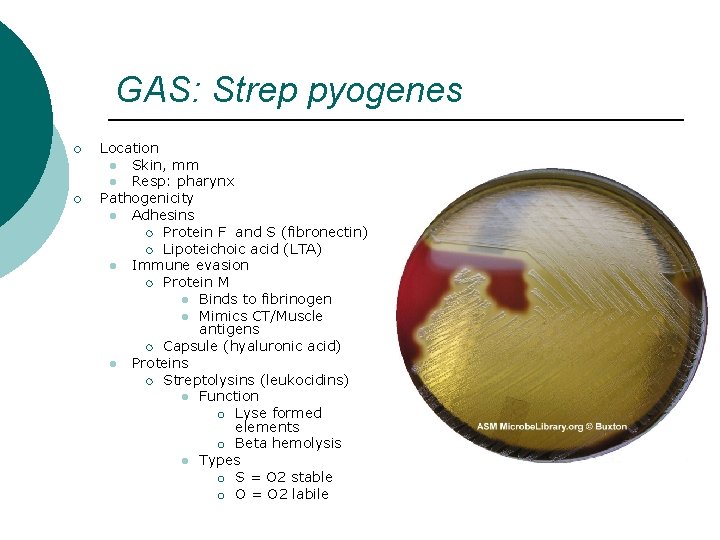 GAS: Strep pyogenes

- Location
  - Skin, mm
  - Resp: pharynx
- Pathogenicity
  - Adhesins
    - Protein F and S (fibronectin)
    - Lipoteichoic acid (LTA)
  - Immune evasion
    - Protein M
      - Binds to fibrinogen
      - Mimics CT/Muscle antigens
    - Capsule (hyaluronic acid)
  - Proteins
    - Streptolysins (leukocidins)
      - Function
        - Lyse formed elements
        - Beta hemolysis
      - Types
        - S = O2 stable
        - O = O2 labile

ASM MicrobeLibrary.org © Buxton